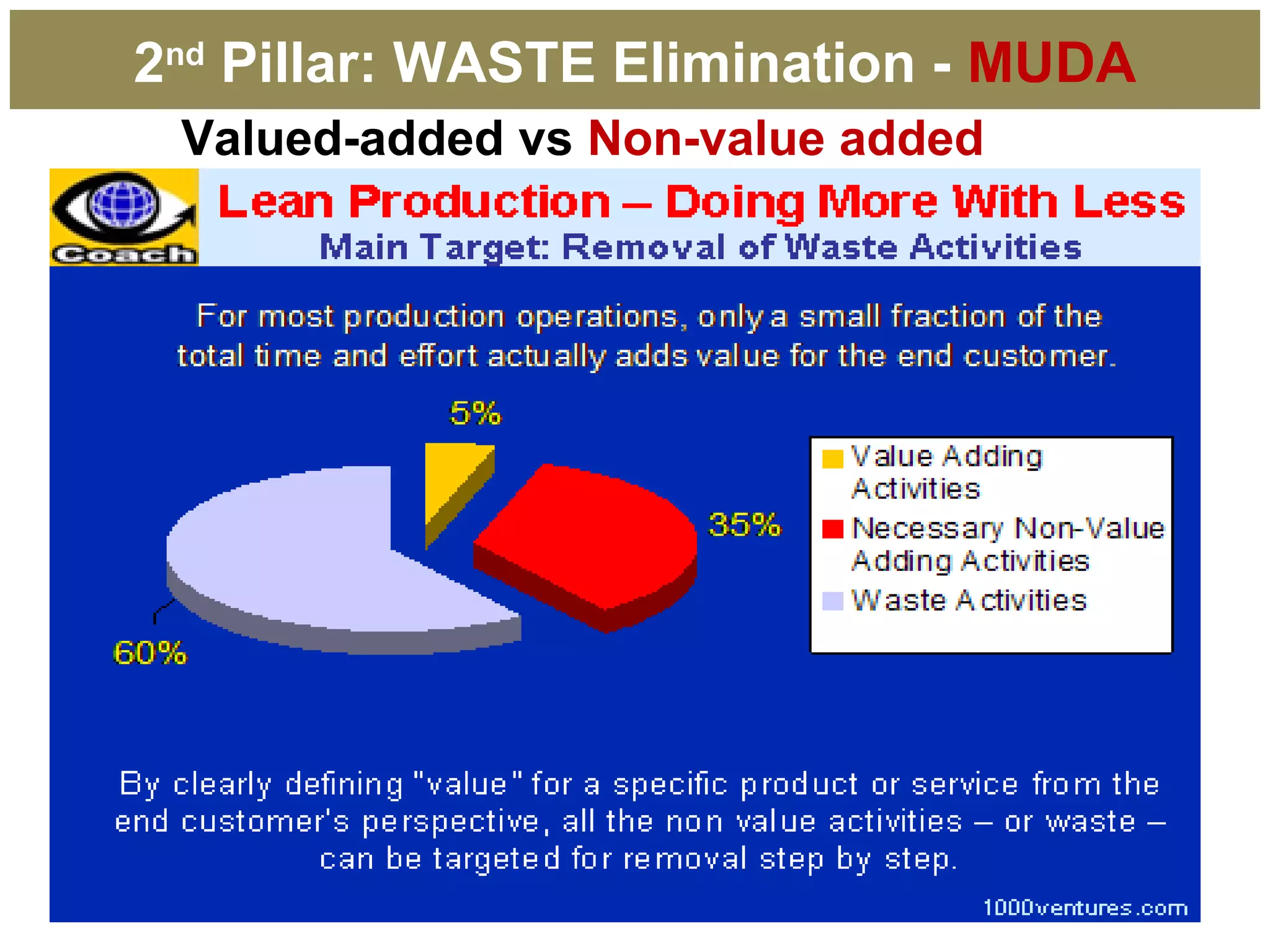 2nd Pillar: WASTE Elimination - MUDA

Valued-added vs Non-value added

Coach

Lean Production – Doing More With Less

Main Target: Removal of Waste Activities

For most production operations, only a small fraction of the total time and effort actually adds value for the end customer.

5%

35%

60%

Value Adding Activities

Necessary Non-Value Adding Activities

Waste Activities

By clearly defining "value" for a specific product or service from the end customer's perspective, all the non value activities – or waste – can be targeted for removal step by step.

1000ventures.com